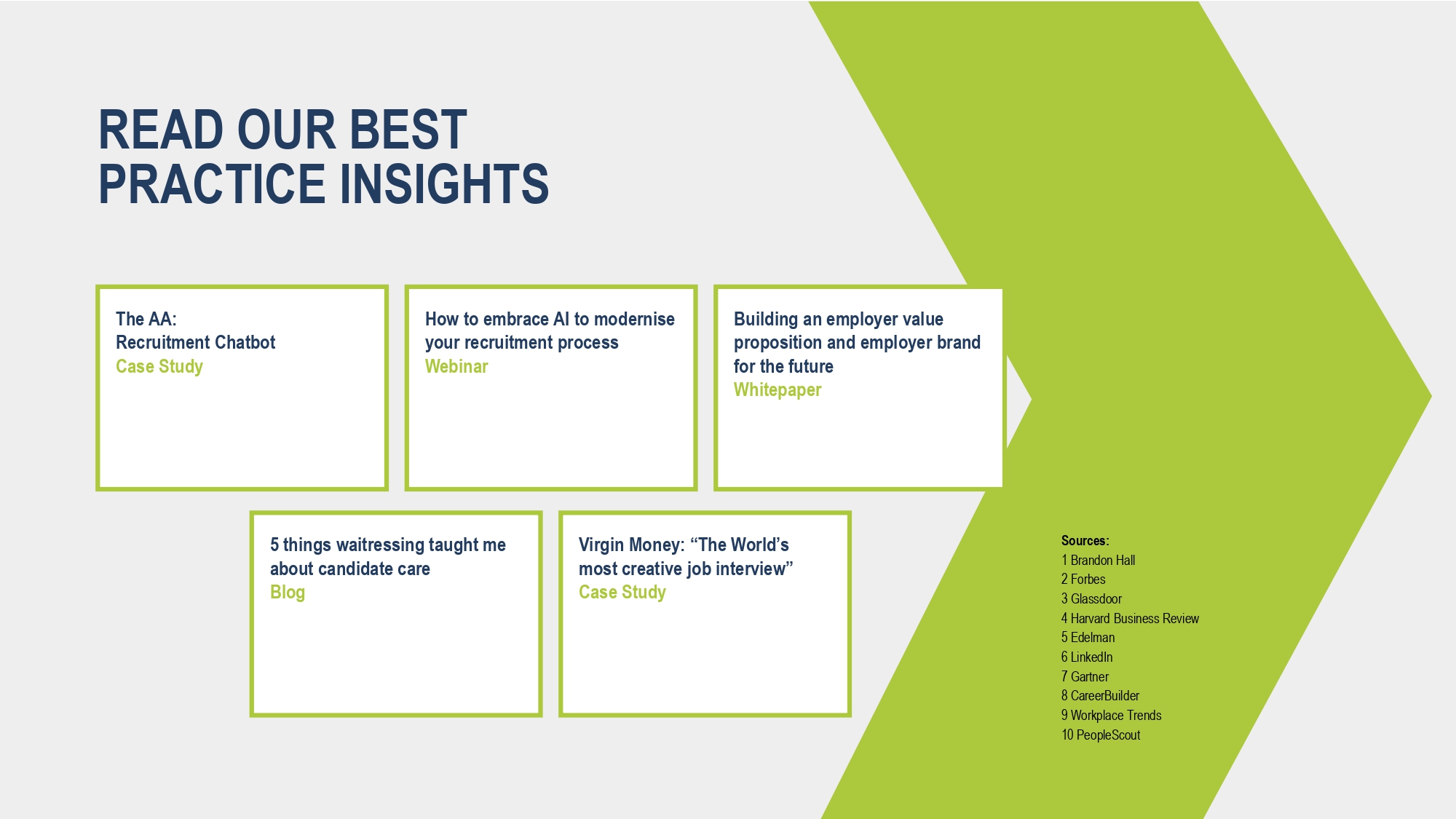 READ OUR BEST PRACTICE INSIGHTS

The AA:
Recruitment Chatbot
Case Study

How to embrace AI to modernise your recruitment process
Webinar

Building an employer value proposition and employer brand for the future
Whitepaper

5 things waitressing taught me about candidate care
Blog

Virgin Money: “The World’s most creative job interview”
Case Study

Sources:
1 Brandon Hall
2 Forbes
3 Glassdoor
4 Harvard Business Review
5 Edelman
6 LinkedIn
7 Gartner
8 CareerBuilder
9 Workplace Trends
10 PeopleScout